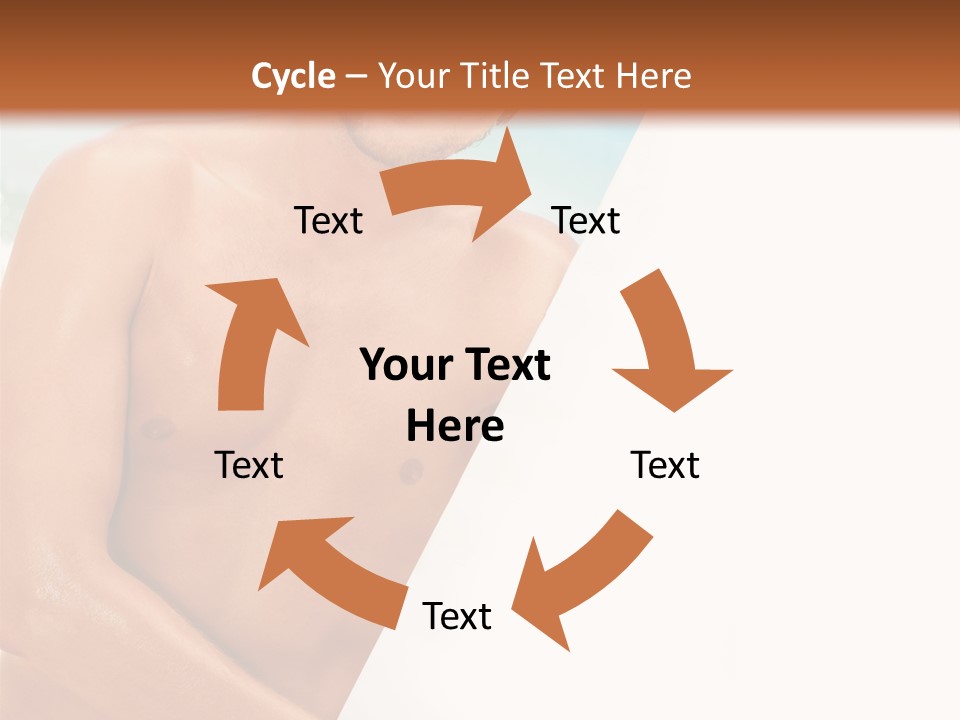 Cycle – Your Title Text Here

Text

Text

Your Text Here

Text

Text

Text